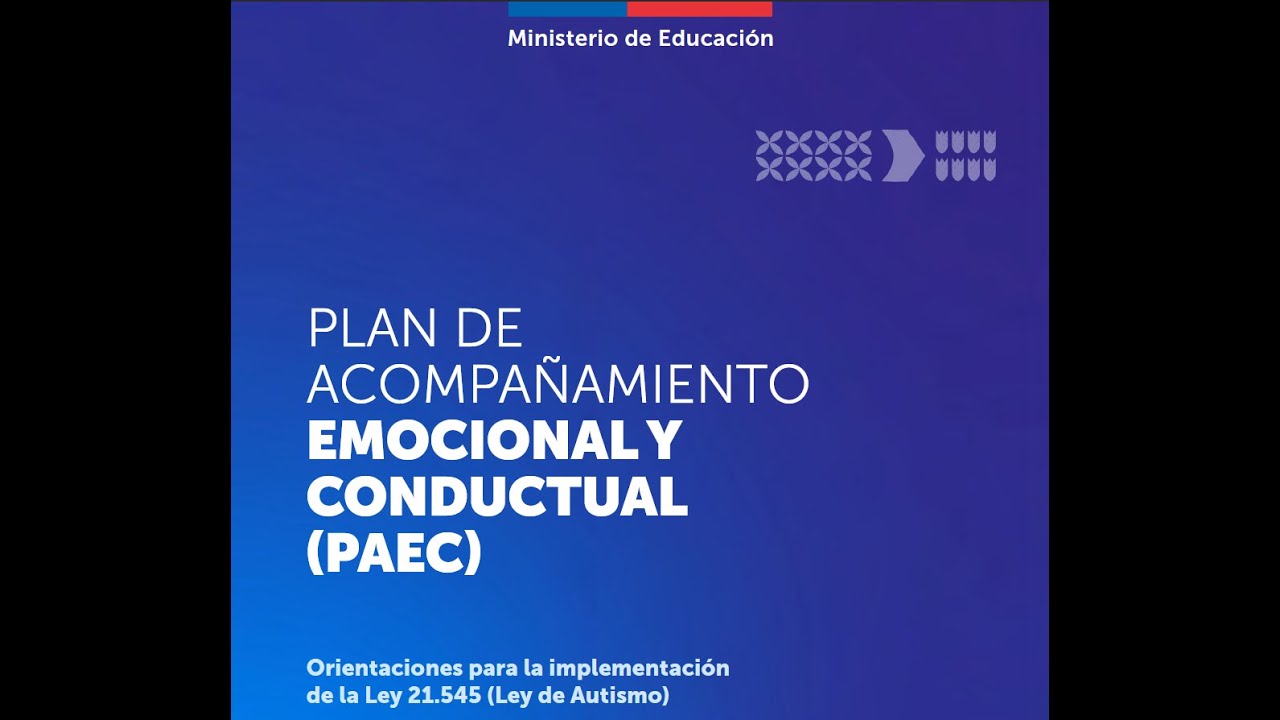 Ministerio de Educación

PLAN DE ACOMPAÑAMIENTO EMOCIONAL Y CONDUCTUAL (PAEC)

Orientaciones para la implementación de la Ley 21.545 (Ley de Autismo)